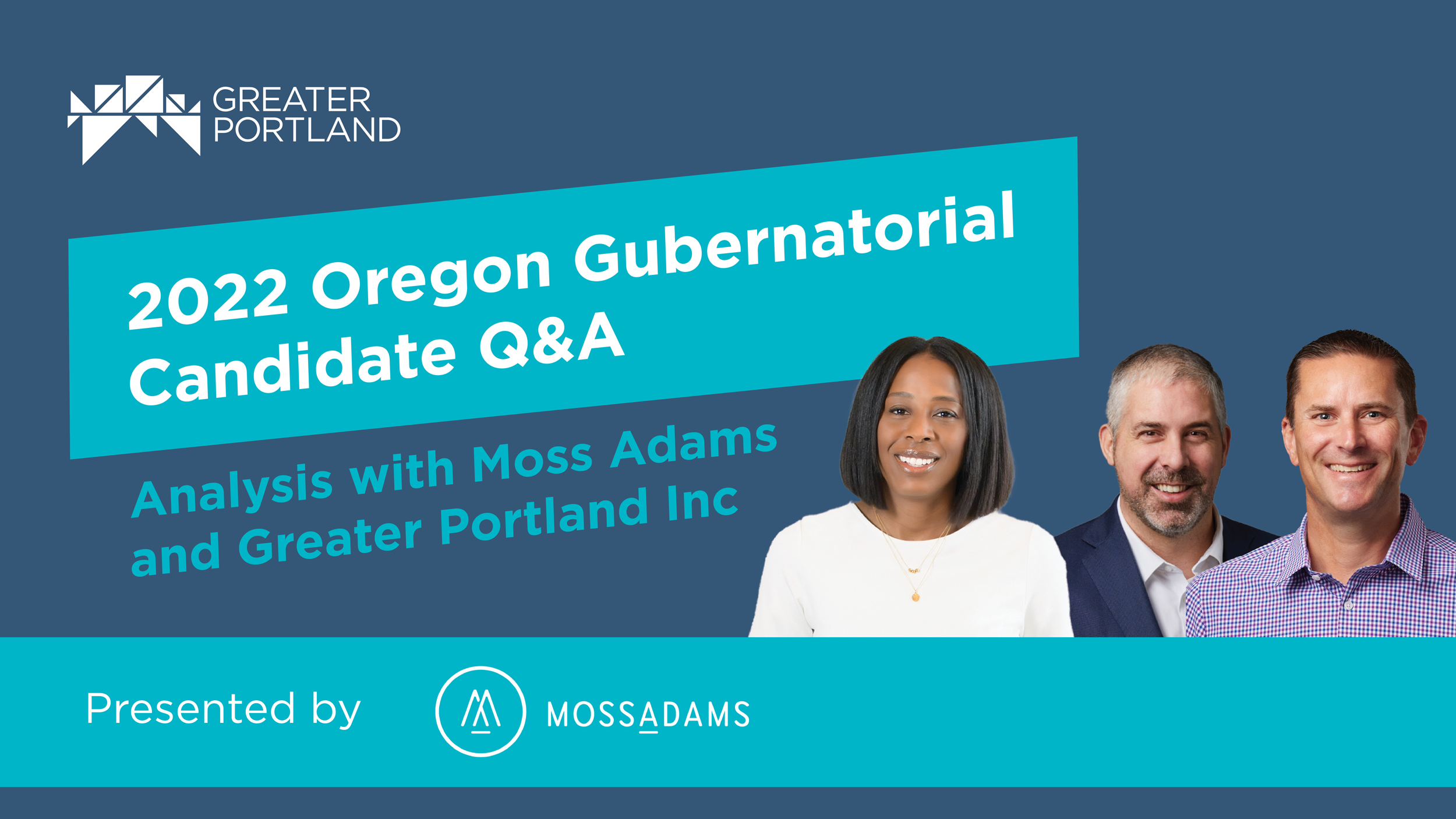 GREATER PORTLAND

2022 Oregon Gubernatorial Candidate Q&A

Analysis with Moss Adams and Greater Portland Inc

Presented by

MOSSADAMS